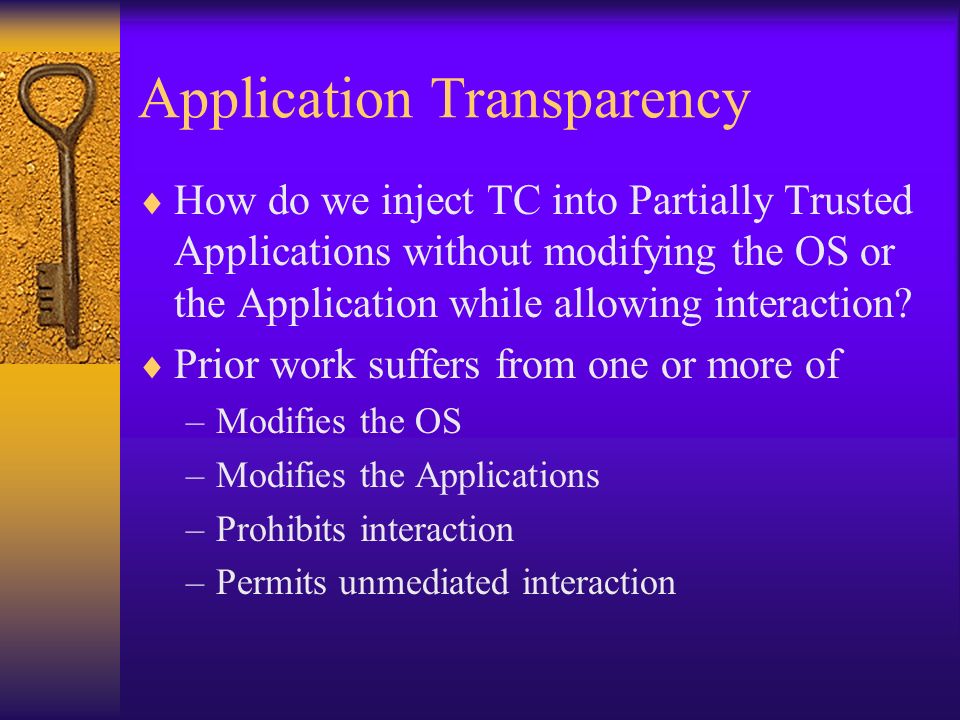 Application Transparency

♦ How do we inject TC into Partially Trusted Applications without modifying the OS or the Application while allowing interaction?

♦ Prior work suffers from one or more of

– Modifies the OS

– Modifies the Applications

– Prohibits interaction

– Permits unmediated interaction